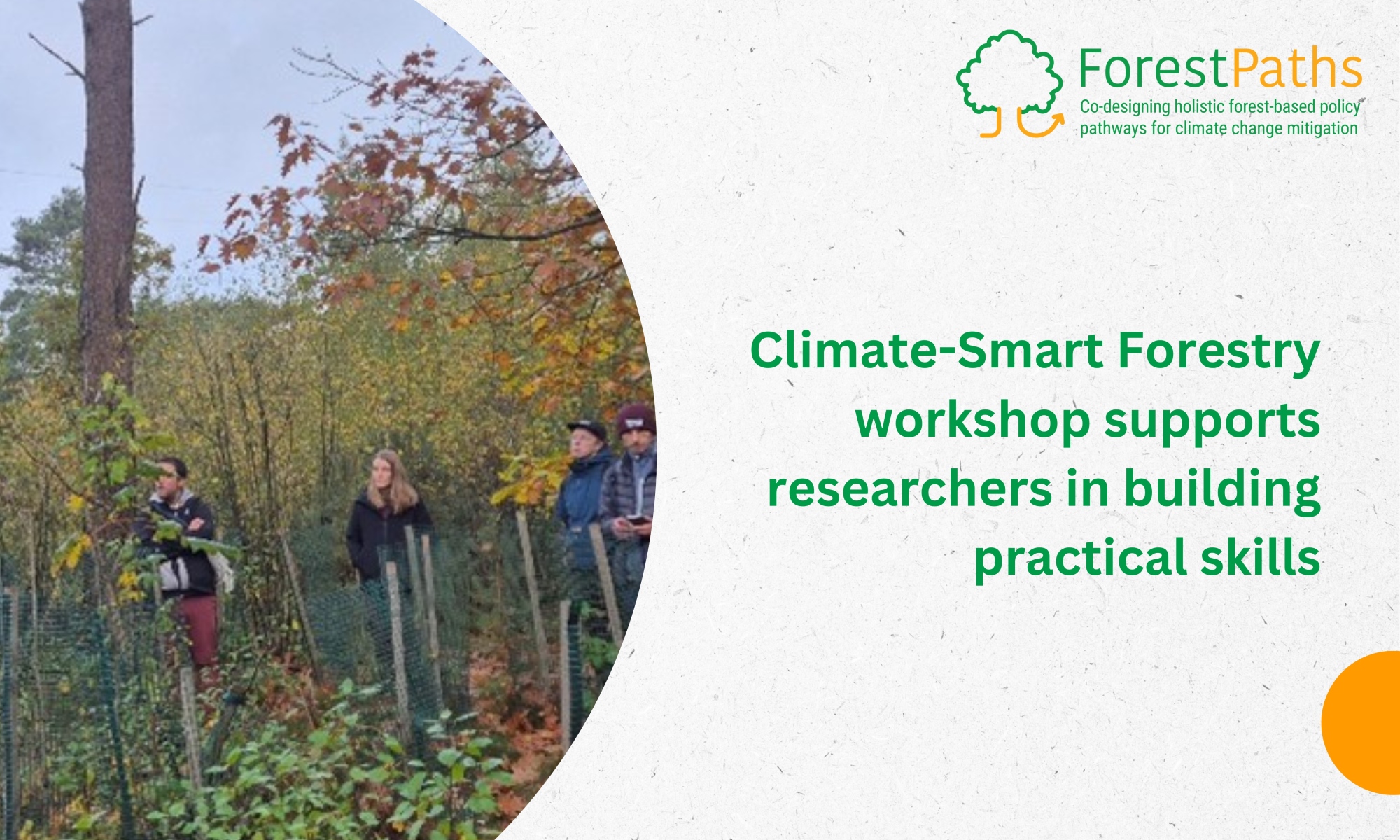 ForestPaths
Co-designing holistic forest-based policy pathways for climate change mitigation

Climate-Smart Forestry workshop supports researchers in building practical skills